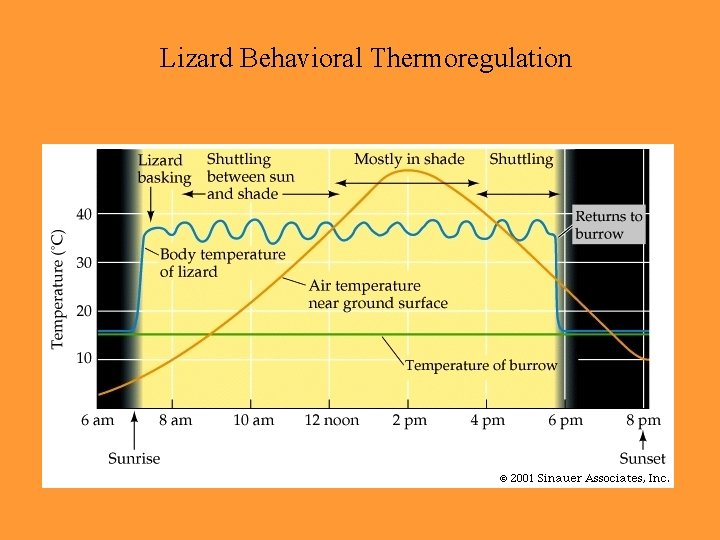 Lizard Behavioral Thermoregulation

Lizard basking

Shuttling between sun and shade

Mostly in shade

Shuttling

Returns to burrow

Body temperature of lizard

Air temperature near ground surface

Temperature of burrow

Temperature (°C)

40

30

20

10

6 am

8 am

10 am

12 noon

2 pm

4 pm

6 pm

8 pm

Sunrise

Sunset

© 2001 Sinauer Associates, Inc.